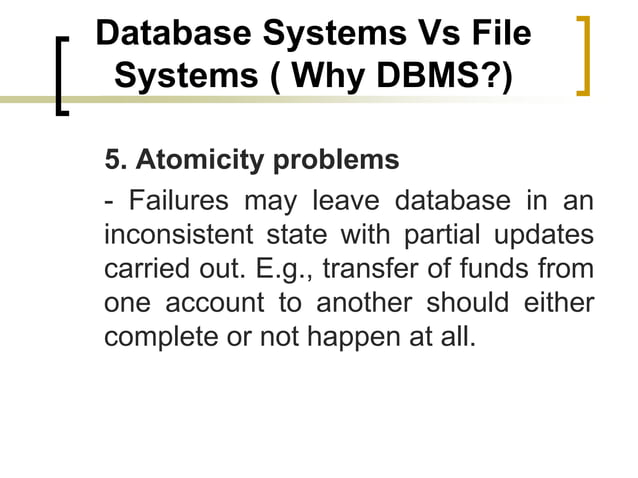 Database Systems Vs File Systems ( Why DBMS?)

5. Atomicity problems

- Failures may leave database in an inconsistent state with partial updates carried out. E.g., transfer of funds from one account to another should either complete or not happen at all.